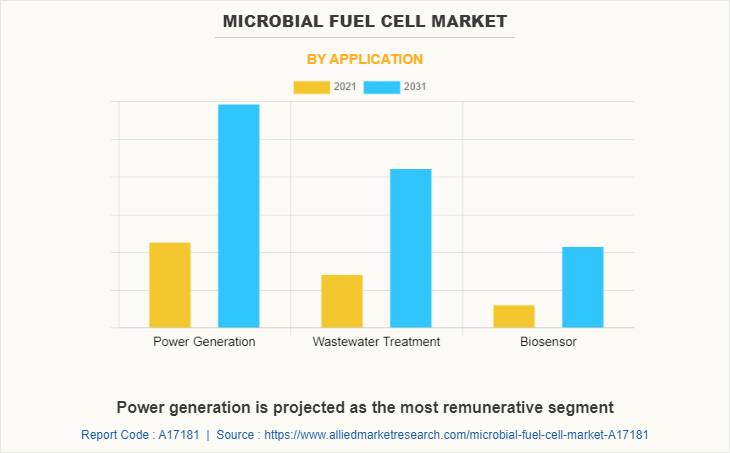 MICROBIAL FUEL CELL MARKET

BY APPLICATION

2021 2031

Power Generation
Wastewater Treatment
Biosensor

Power generation is projected as the most remunerative segment

Report Code : A17181 | Source : https://www.alliedmarketresearch.com/microbial-fuel-cell-market-A17181